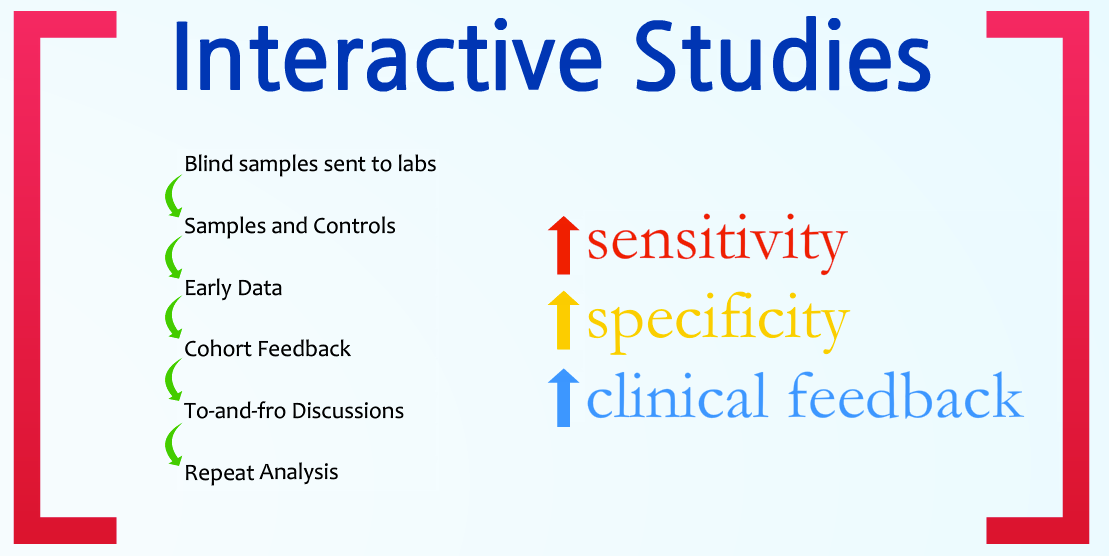 Interactive Studies

Blind samples sent to labs

Samples and Controls

Early Data

Cohort Feedback

To-and-fro Discussions

Repeat Analysis

sensitivity

specificity

clinical feedback